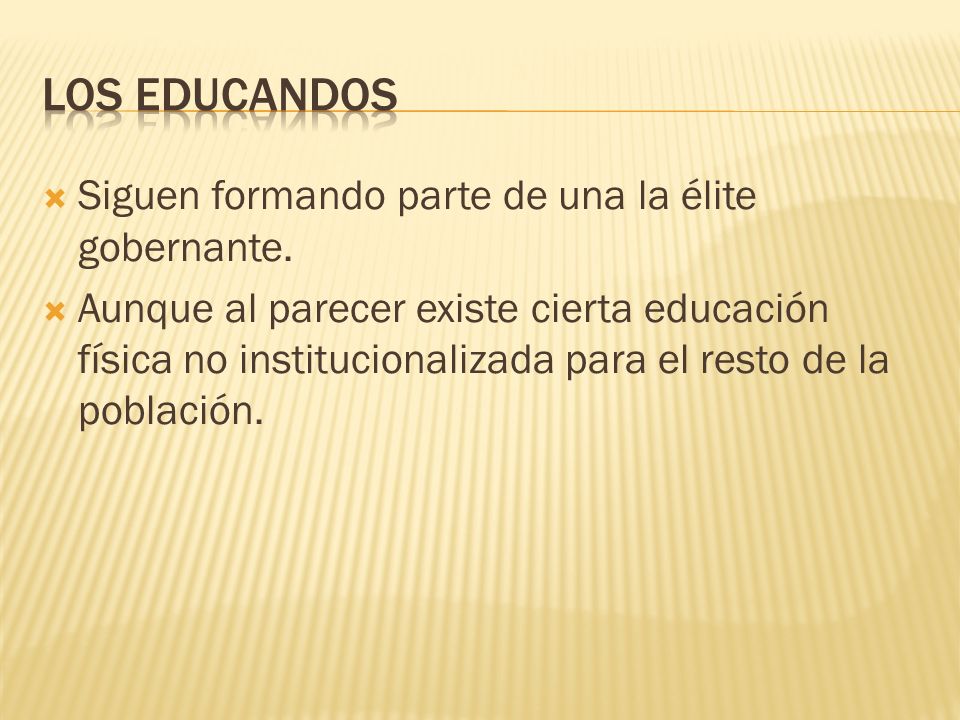 LOS EDUCANDOS

Siguen formando parte de una la élite gobernante.

Aunque al parecer existe cierta educación física no institucionalizada para el resto de la población.